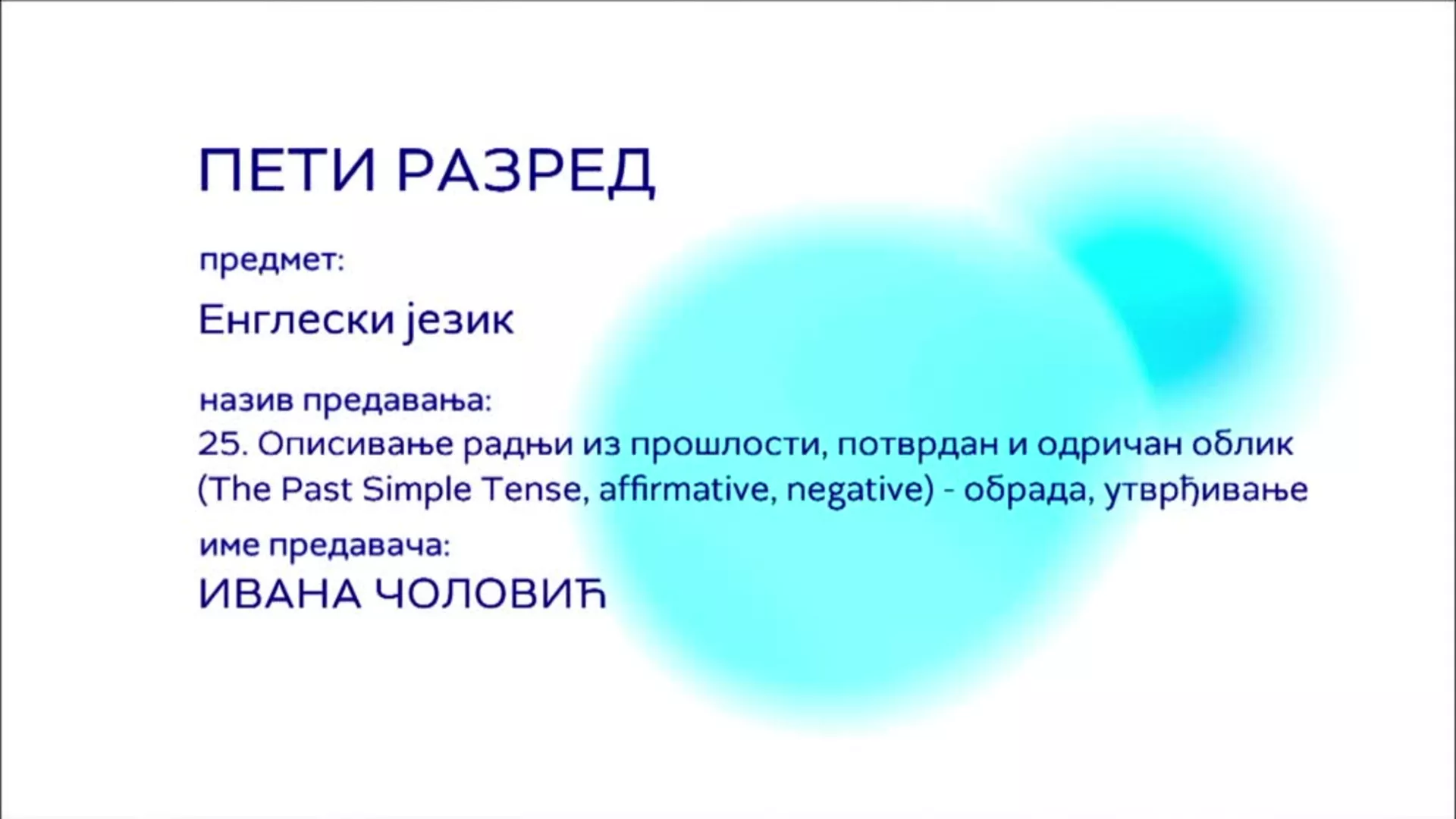 ПЕТИ РАЗРЕД

предмет:

Енглески језик

назив предавања:
25. Описивање радњи из прошлости, потврдан и одричан облик (The Past Simple Tense, affirmative, negative) - обрада, утврђивање

име предавача:
ИВАНА ЧОЛОВИЋ